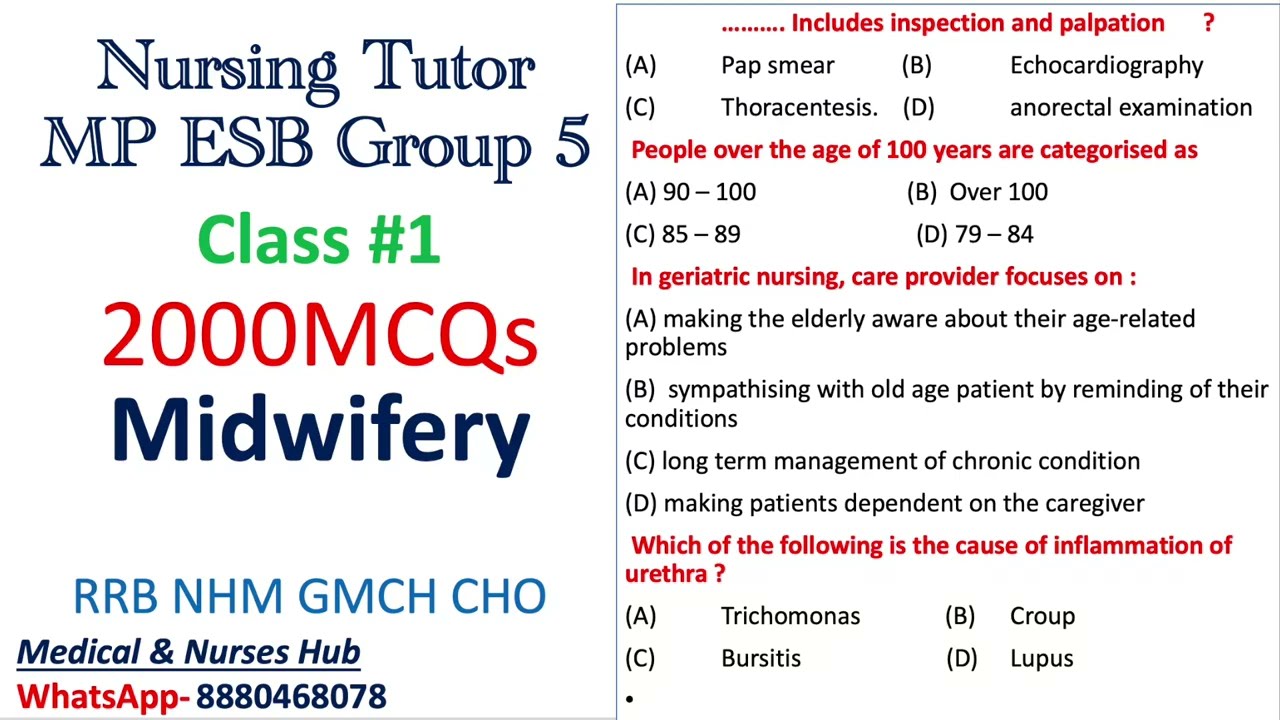 Nursing Tutor
MP ESB Group 5

Class #1

2000MCQs
Midwifery

RRB NHM GMCH CHO

Medical & Nurses Hub
WhatsApp- 8880468078

………. Includes inspection and palpation ?

(A) Pap smear (B) Echocardiography
(C) Thoracentesis. (D) anorectal examination

People over the age of 100 years are categorised as

(A) 90 – 100 (B) Over 100
(C) 85 – 89 (D) 79 – 84

In geriatric nursing, care provider focuses on :

(A) making the elderly aware about their age-related problems

(B) sympathising with old age patient by reminding of their conditions

(C) long term management of chronic condition

(D) making patients dependent on the caregiver

Which of the following is the cause of inflammation of urethra ?

(A) Trichomonas (B) Croup
(C) Bursitis (D) Lupus

•